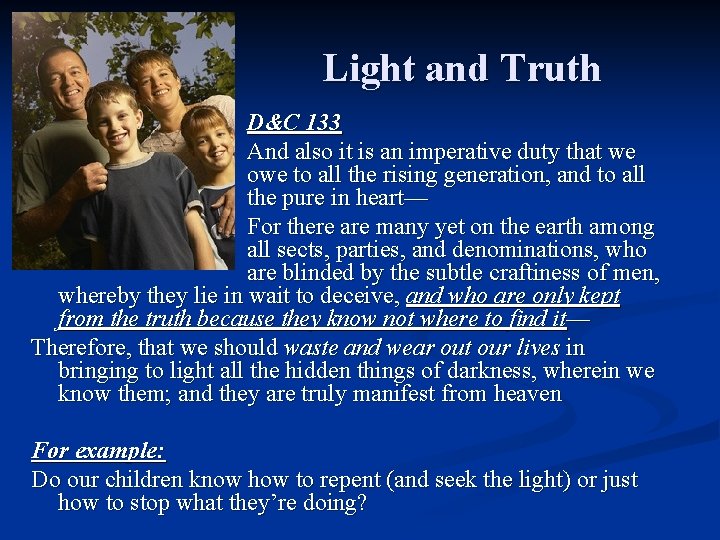 Light and Truth

D&C 133

And also it is an imperative duty that we owe to all the rising generation, and to all the pure in heart—

For there are many yet on the earth among all sects, parties, and denominations, who are blinded by the subtle craftiness of men, whereby they lie in wait to deceive, and who are only kept from the truth because they know not where to find it—

Therefore, that we should waste and wear out our lives in bringing to light all the hidden things of darkness, wherein we know them; and they are truly manifest from heaven

For example:

Do our children know how to repent (and seek the light) or just how to stop what they're doing?